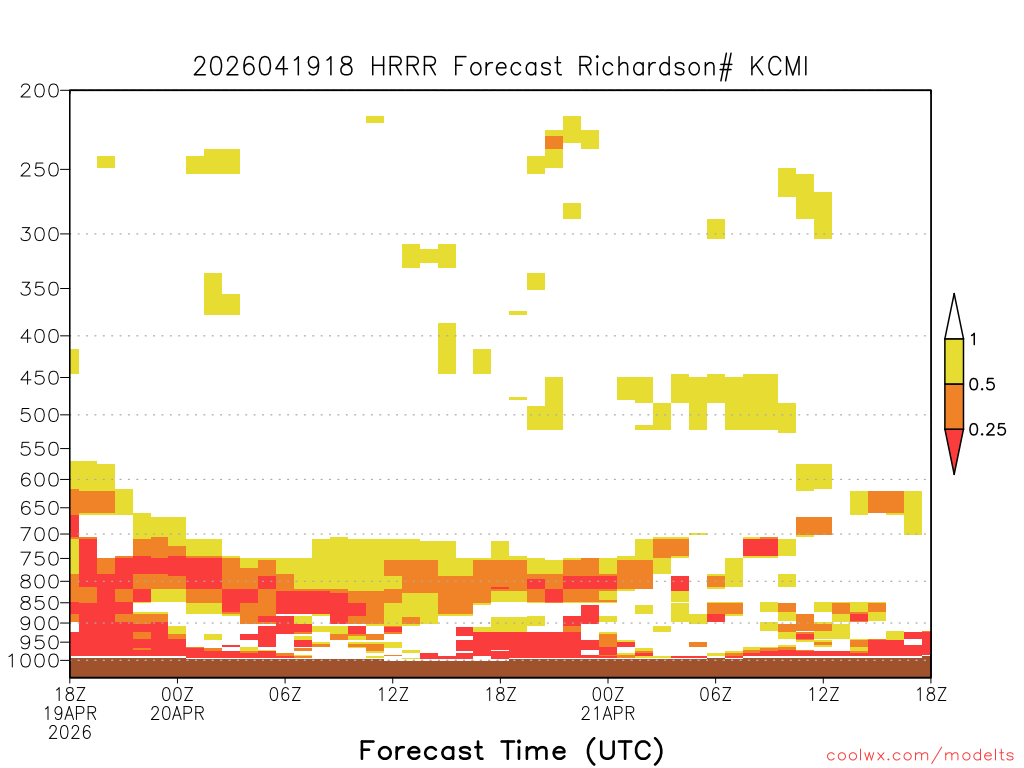 2026041918 HRRR Forecast Richardson# KCMI

200
250
300
350
400
450
500
550
600
650
700
750
800
850
900
950
1000

1
0.5
0.25

18Z
19APR
2026
00Z
20APR
06Z
12Z
18Z
00Z
21APR
06Z
12Z
18Z

Forecast Time (UTC)

coolwx.com/modelts